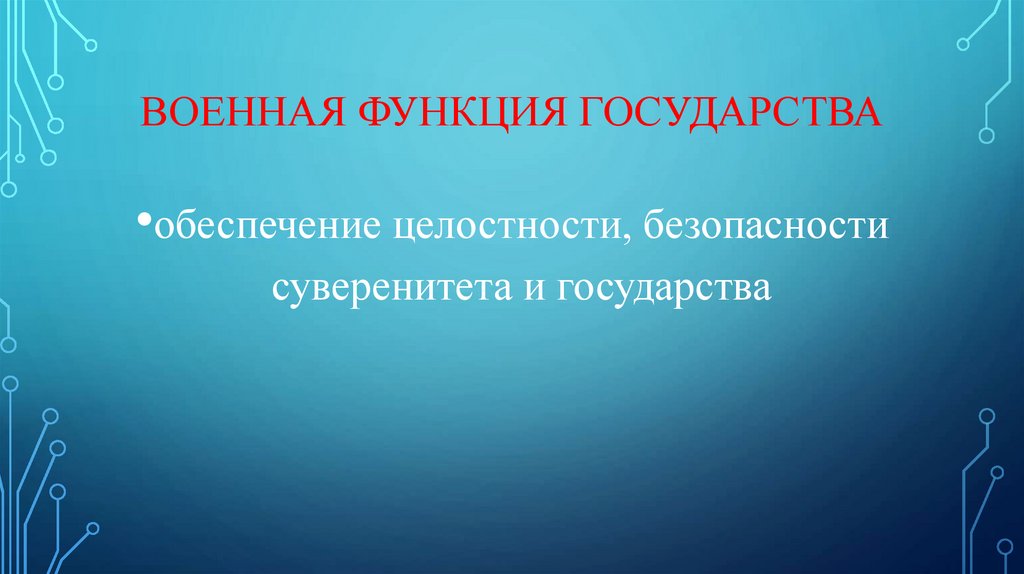 ВОЕННАЯ ФУНКЦИЯ ГОСУДАРСТВА

•обеспечение целостности, безопасности суверенитета и государства